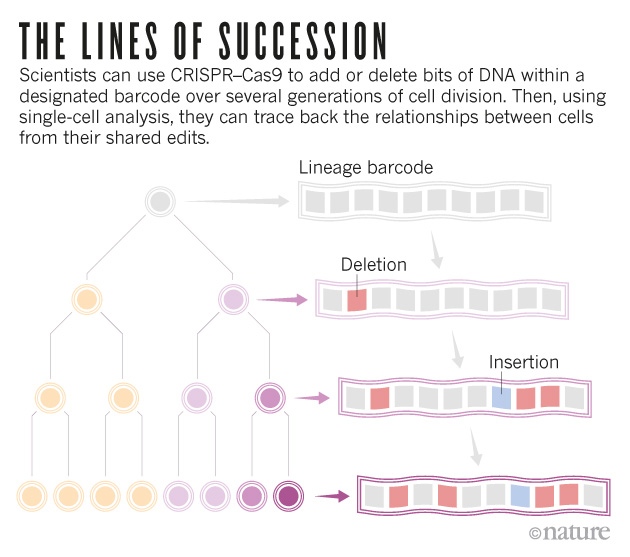 THE LINES OF SUCCESSION

Scientists can use CRISPR–Cas9 to add or delete bits of DNA within a designated barcode over several generations of cell division. Then, using single-cell analysis, they can trace back the relationships between cells from their shared edits.

Lineage barcode

Deletion

Insertion

©nature